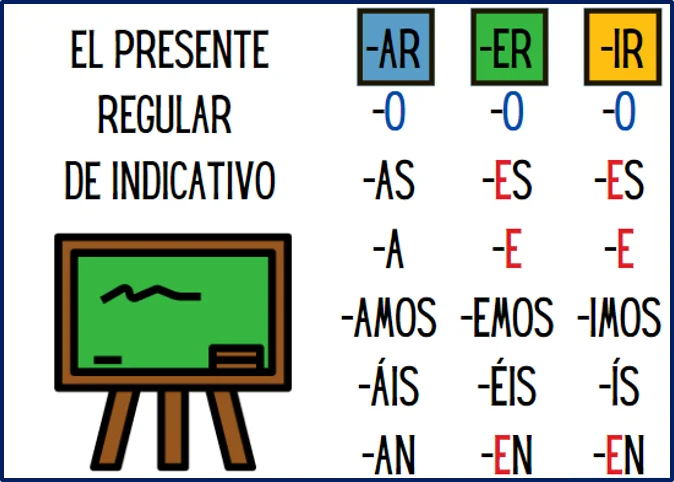 EL PRESENTE
REGULAR
DE INDICATIVO

| -AR | -ER | -IR |
|---|---|---|
| -O | -O | -O |
| -AS | -ES | -ES |
| -A | -E | -E |
| -AMOS | -EMOS | -IMOS |
| -ÁIS | -ÉIS | -ÍS |
| -AN | -EN | -EN |